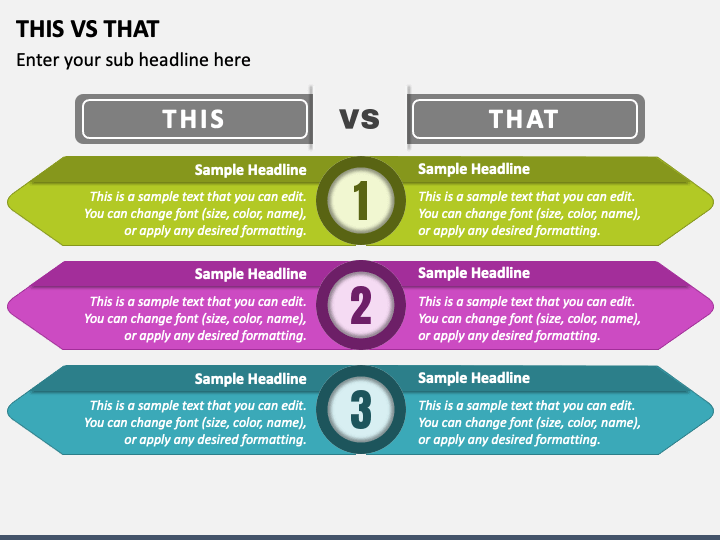 THIS VS THAT

Enter your sub headline here

THIS

VS

THAT

Sample Headline

This is a sample text that you can edit. You can change font (size, color, name), or apply any desired formatting.

1

Sample Headline

This is a sample text that you can edit. You can change font (size, color, name), or apply any desired formatting.

Sample Headline

This is a sample text that you can edit. You can change font (size, color, name), or apply any desired formatting.

2

Sample Headline

This is a sample text that you can edit. You can change font (size, color, name), or apply any desired formatting.

Sample Headline

This is a sample text that you can edit. You can change font (size, color, name), or apply any desired formatting.

3

Sample Headline

This is a sample text that you can edit. You can change font (size, color, name), or apply any desired formatting.